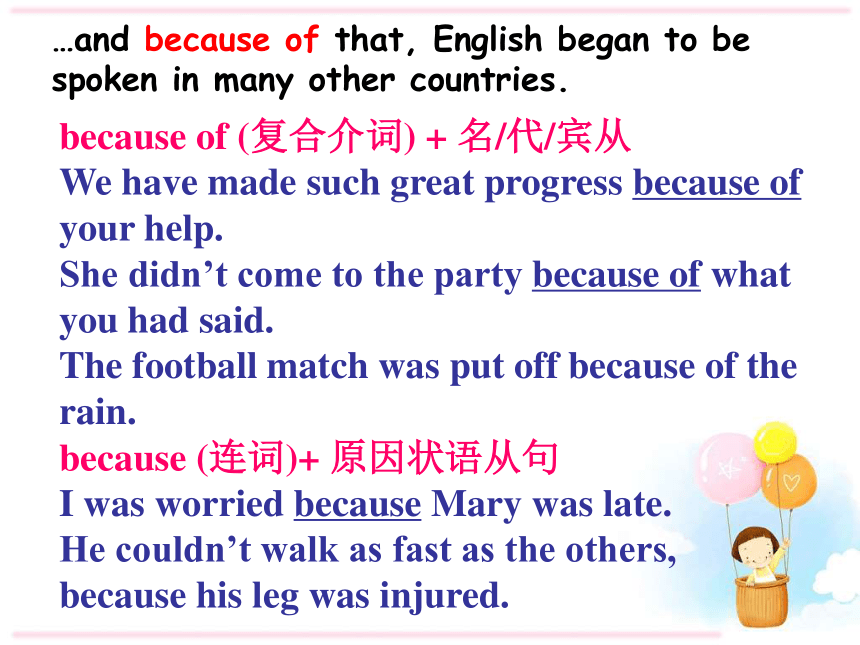 …and because of that, English began to be spoken in many other countries.

because of (复合介词) + 名/代/宾从
We have made such great progress because of your help.
She didn’t come to the party because of what you had said.
The football match was put off because of the rain.
because (连词)+ 原因状语从句
I was worried because Mary was late.
He couldn’t walk as fast as the others, because his leg was injured.